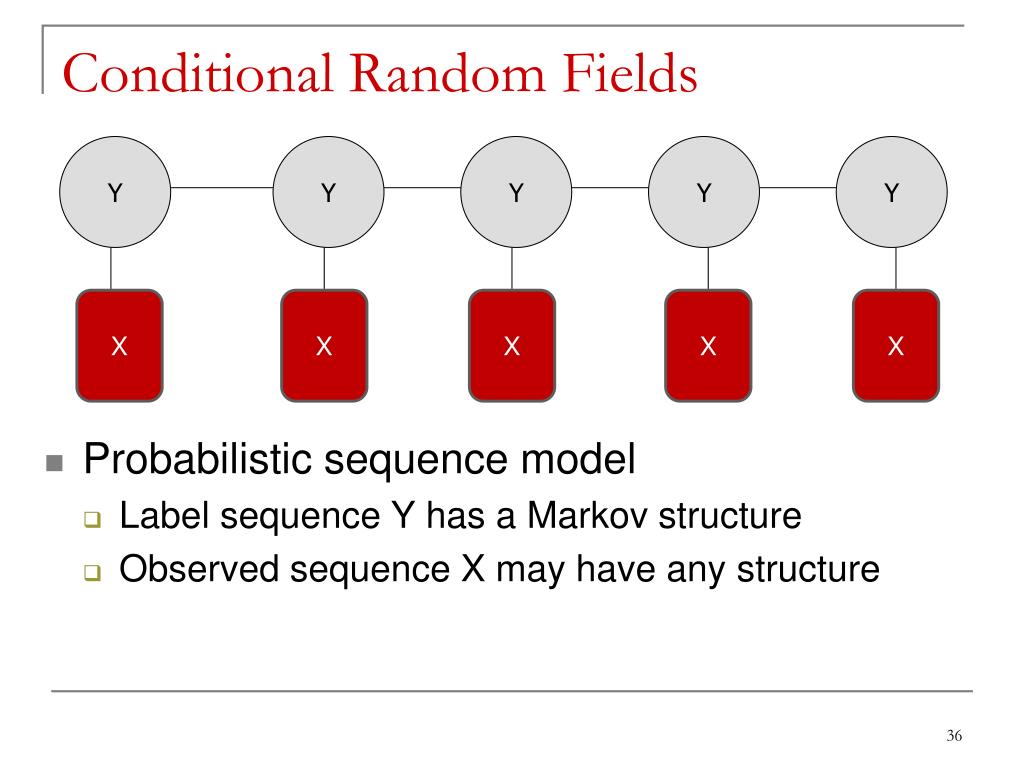 Conditional Random Fields

Y Y Y Y Y

X X X X X

Probabilistic sequence model

Label sequence Y has a Markov structure

Observed sequence X may have any structure

36